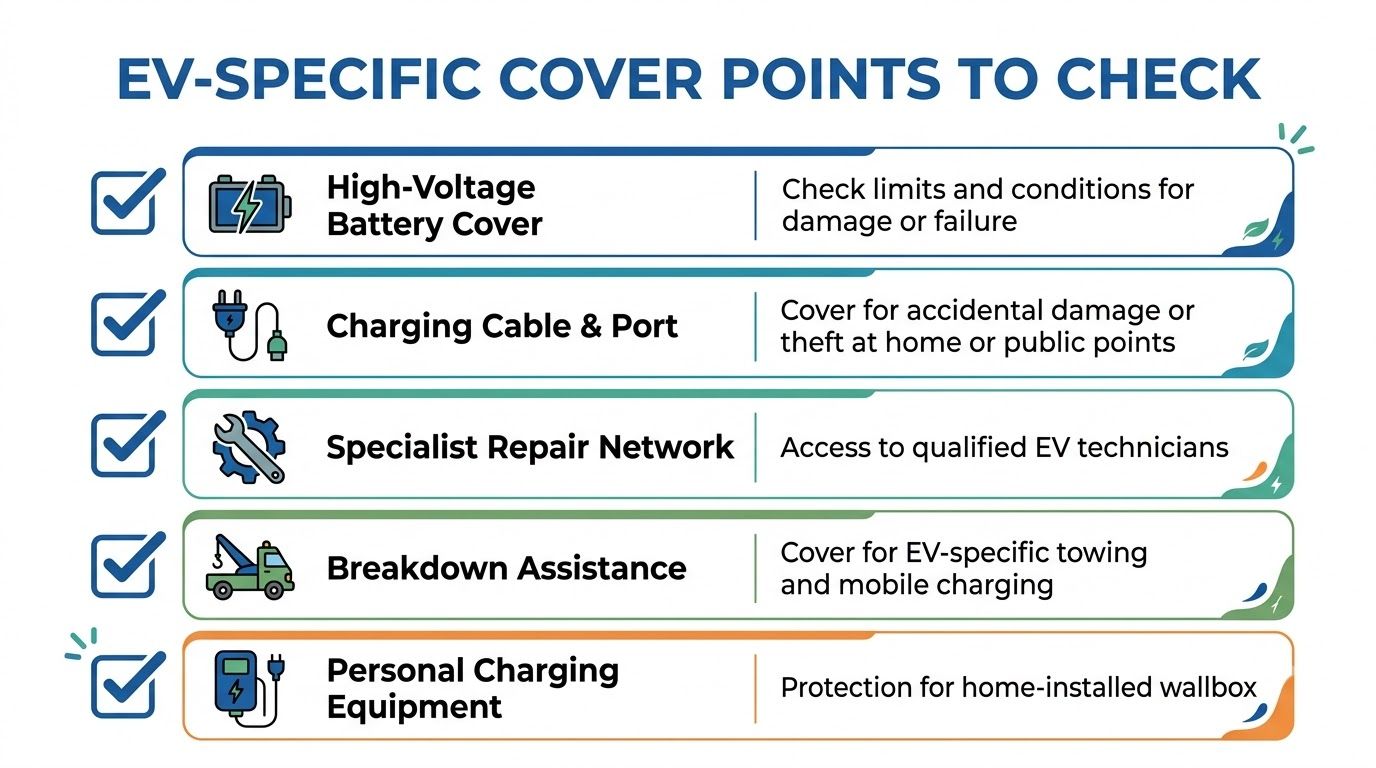 EV-SPECIFIC COVER POINTS TO CHECK

High-Voltage Battery Cover

Check limits and conditions for damage or failure

Charging Cable & Port

Cover for accidental damage or theft at home or public points

Specialist Repair Network

Access to qualified EV technicians

Breakdown Assistance

Cover for EV-specific towing and mobile charging

Personal Charging Equipment

Protection for home-installed wallbox